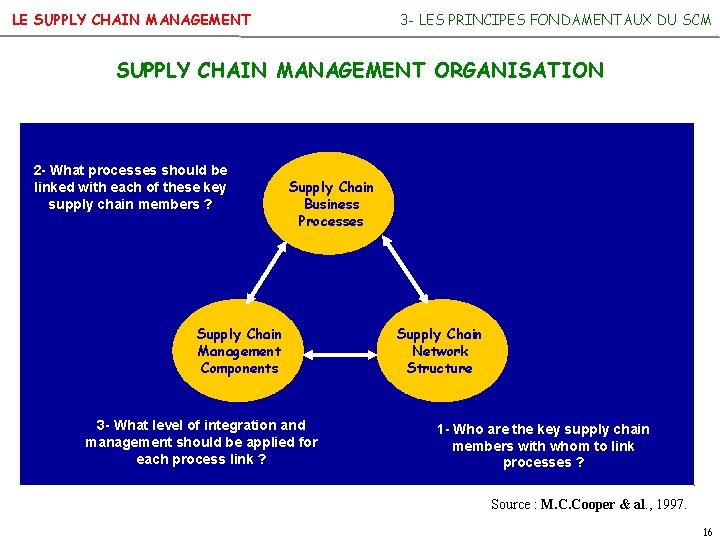 LE SUPPLY CHAIN MANAGEMENT

3- LES PRINCIPES FONDAMENTAUX DU SCM

SUPPLY CHAIN MANAGEMENT ORGANISATION

2- What processes should be linked with each of these key supply chain members ?

Supply Chain Business Processes

Supply Chain Management Components

Supply Chain Network Structure

3- What level of integration and management should be applied for each process link ?

1- Who are the key supply chain members with whom to link processes ?

Source : M.C.Cooper & al., 1997.

16